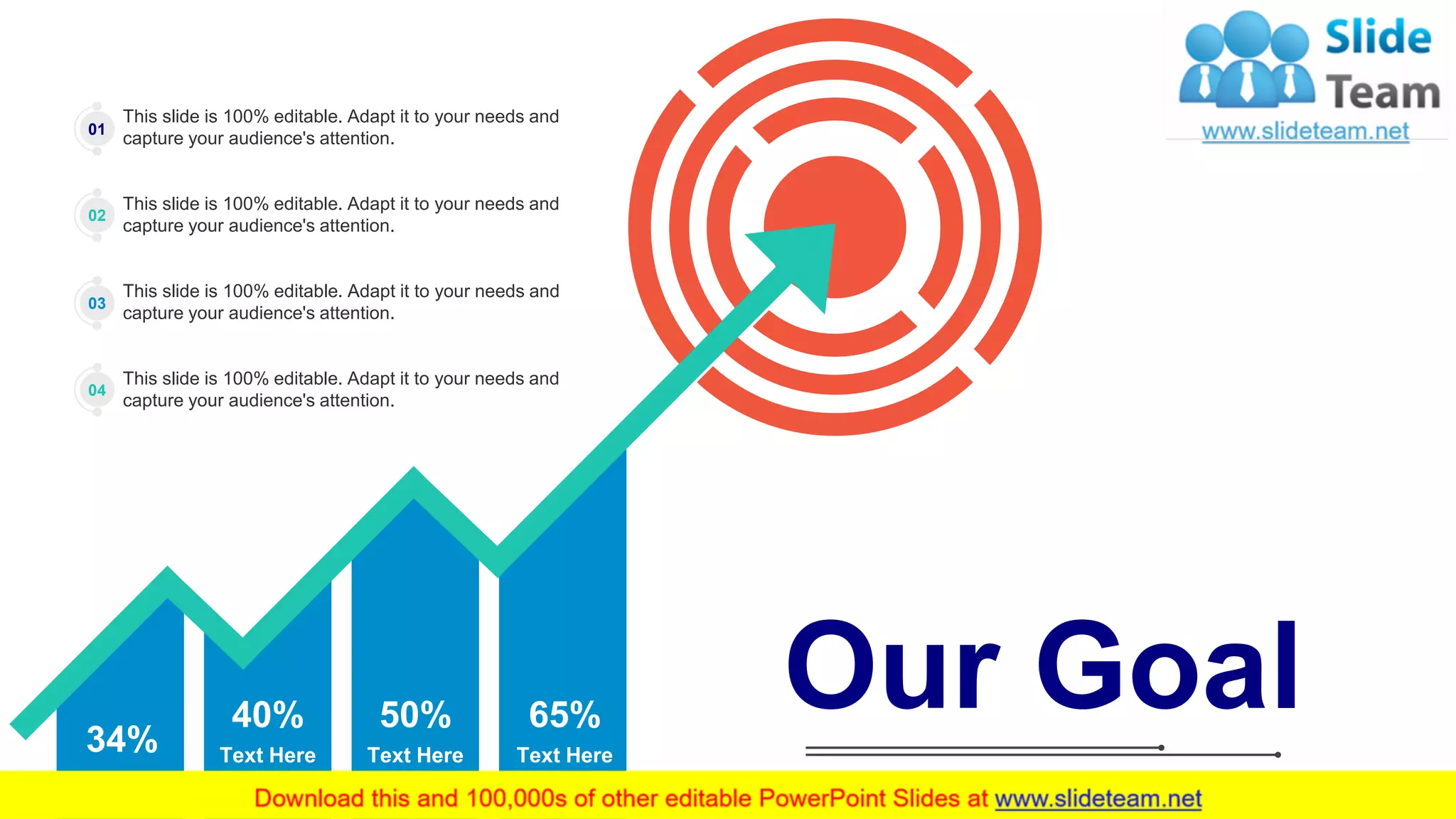 Slide Team
www.slideteam.net

01 This slide is 100% editable. Adapt it to your needs and capture your audience's attention.

02 This slide is 100% editable. Adapt it to your needs and capture your audience's attention.

03 This slide is 100% editable. Adapt it to your needs and capture your audience's attention.

04 This slide is 100% editable. Adapt it to your needs and capture your audience's attention.

34%

40%
Text Here

50%
Text Here

65%
Text Here

Our Goal

Download this and 100,000s of other editable PowerPoint Slides at www.slideteam.net